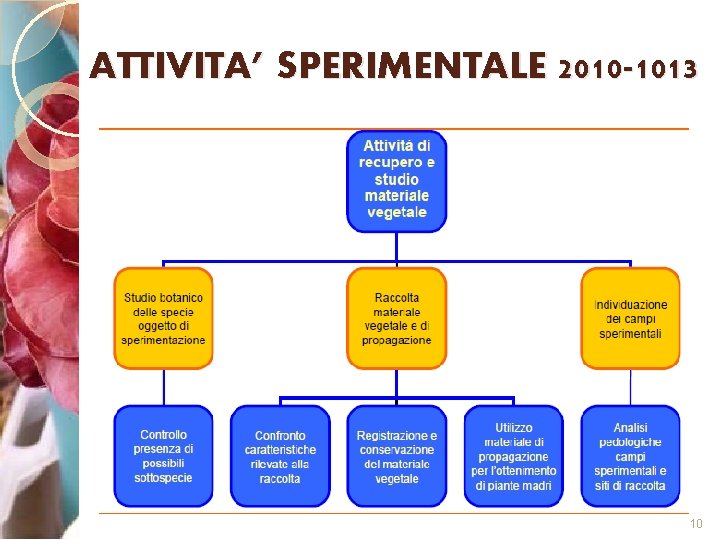 ATTIVITA' SPERIMENTALE 2010-1013

Attività di recupero e studio materiale vegetale

Studio botanico delle specie oggetto di sperimentazione

Raccolta materiale vegetale e di propagazione

Individuazione dei campi sperimentali

Controllo presenza di possibili sottospecie

Confronto caratteristiche rilevate alla raccolta

Registrazione e conservazione del materiale vegetale

Utilizzo materiale di propagazione per l'ottenimento di piante madri

Analisi pedologiche campi sperimentali e siti di raccolta

10